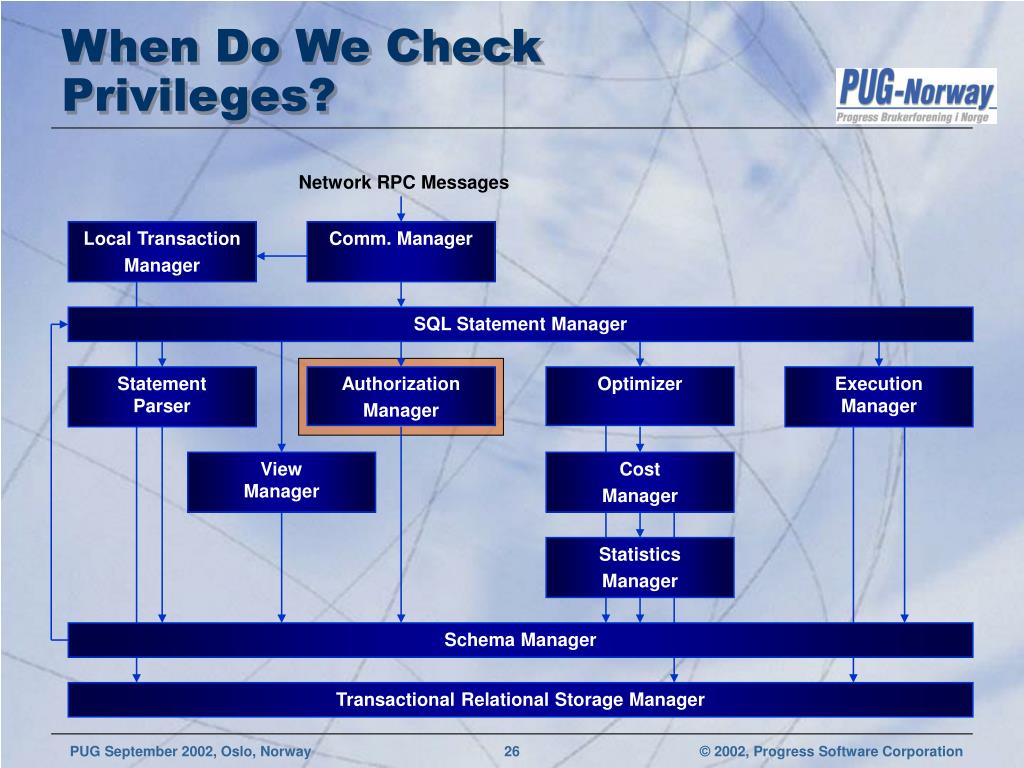 When Do We Check Privileges?

PUG-Norway
Progress Brukerforening i Norge

Network RPC Messages

Local Transaction Manager

Comm. Manager

SQL Statement Manager

Statement Parser

Authorization Manager

Optimizer

Execution Manager

View Manager

Cost Manager

Statistics Manager

Schema Manager

Transactional Relational Storage Manager

PUG September 2002, Oslo, Norway

26

© 2002, Progress Software Corporation